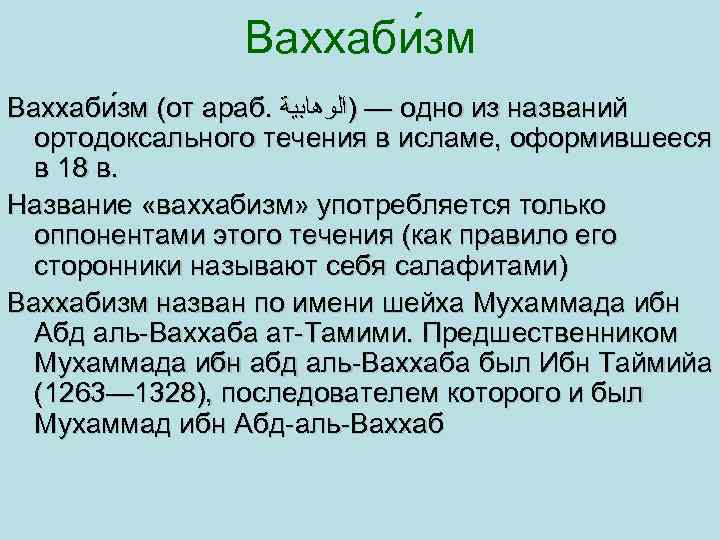 Ваххаби́зм

Ваххаби́зм (от араб. الوهابية) — одно из названий ортодоксального течения в исламе, оформившееся в 18 в.

Название «ваххабизм» употребляется только оппонентами этого течения (как правило его сторонники называют себя салафитами)

Ваххабизм назван по имени шейха Мухаммада ибн Абд аль-Ваххаба ат-Тамими. Предшественником Мухаммада ибн абд аль-Ваххаба был Ибн Таймийа (1263—1328), последователем которого и был Мухаммад ибн Абд-аль-Ваххаб